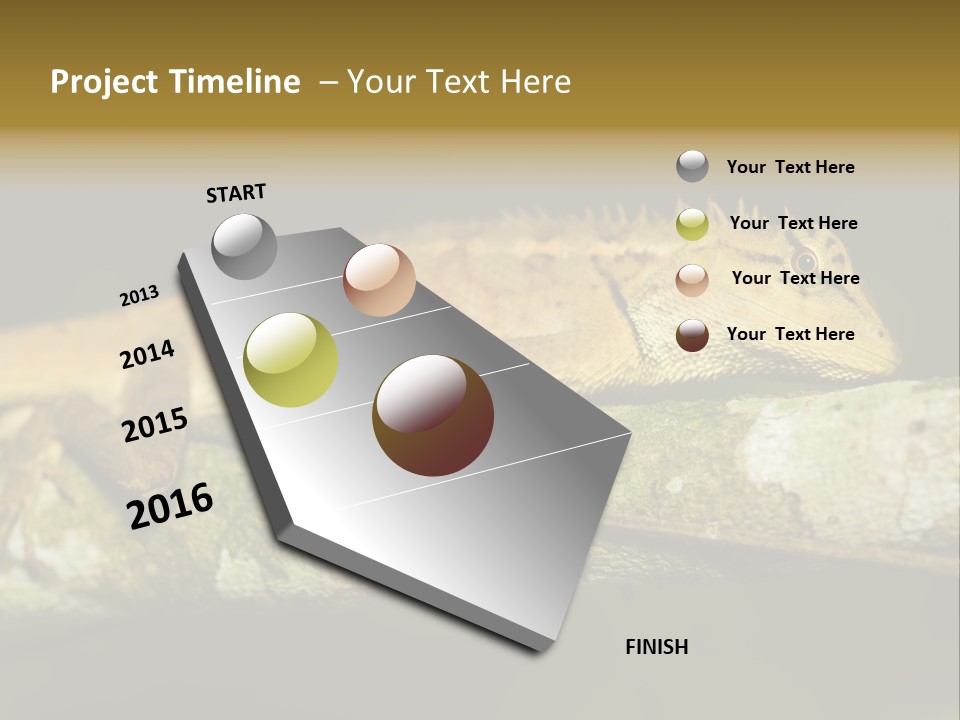 Project Timeline – Your Text Here

START

2013

2014

2015

2016

FINISH

Your Text Here

Your Text Here

Your Text Here

Your Text Here